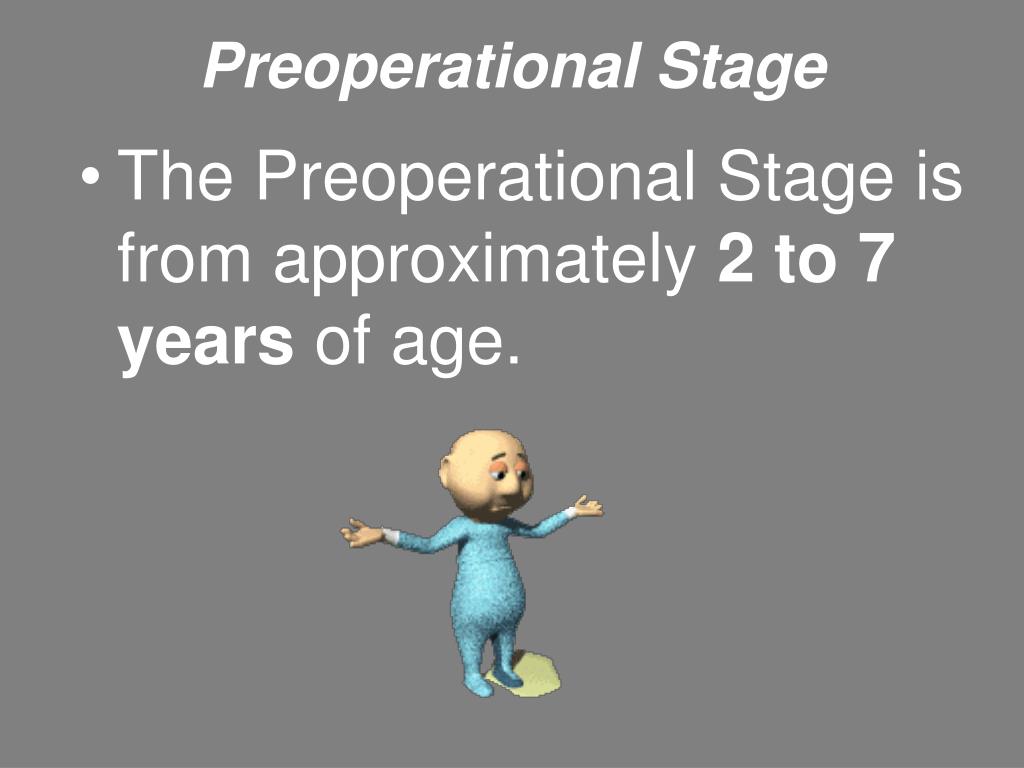 Preoperational Stage

• The Preoperational Stage is from approximately 2 to 7 years of age.